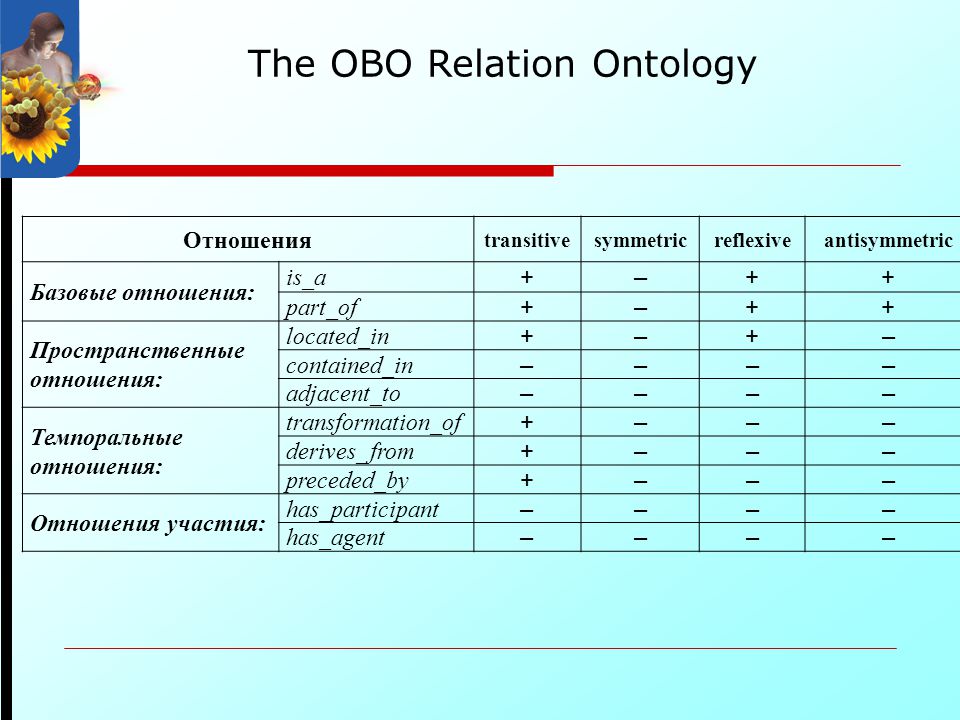 The OBO Relation Ontology

| Отношения | | transitive | symmetric | reflexive | antisymmetric |
|---|---|---|---|---|---|
| Базовые отношения: | is_a | + | – | + | + |
| | part_of | + | – | + | + |
| Пространственные отношения: | located_in | + | – | + | – |
| | contained_in | – | – | – | – |
| | adjacent_to | – | – | – | – |
| Темпоральные отношения: | transformation_of | + | – | – | – |
| | derives_from | + | – | – | – |
| | preceded_by | + | – | – | – |
| Отношения участия: | has_participant | – | – | – | – |
| | has_agent | – | – | – | – |